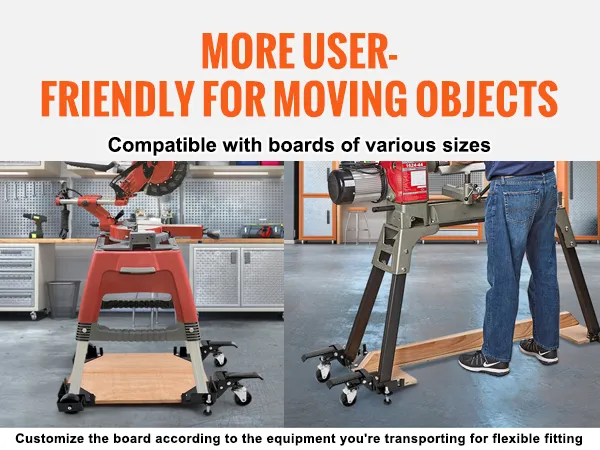 MORE USER-FRIENDLY FOR MOVING OBJECTS

Compatible with boards of various sizes

Customize the board according to the equipment you're transporting for flexible fitting